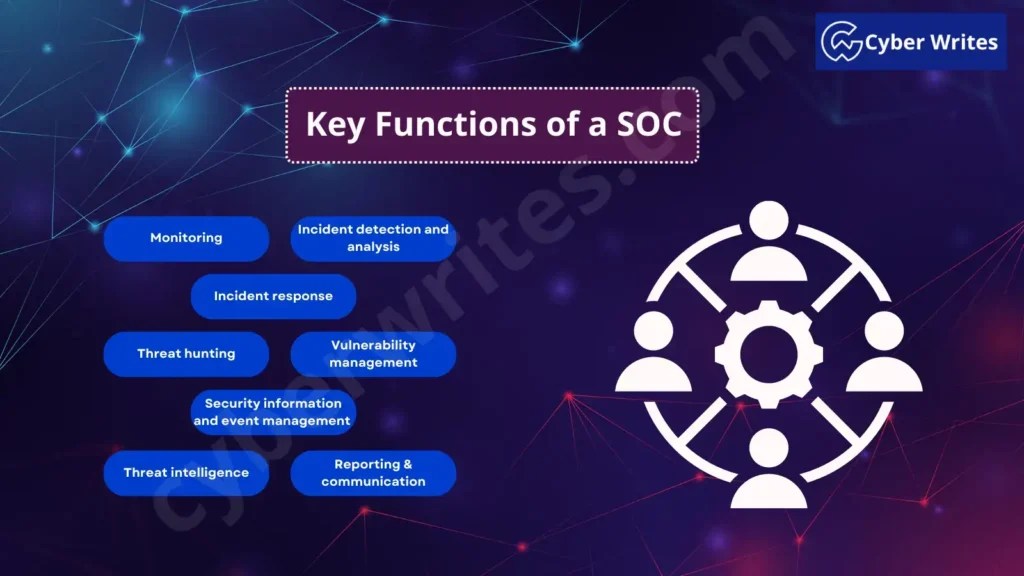 Cyber Writes

Key Functions of a SOC

Monitoring

Incident detection and analysis

Incident response

Threat hunting

Vulnerability management

Security information and event management

Threat intelligence

Reporting & communication

cyberwrites.com